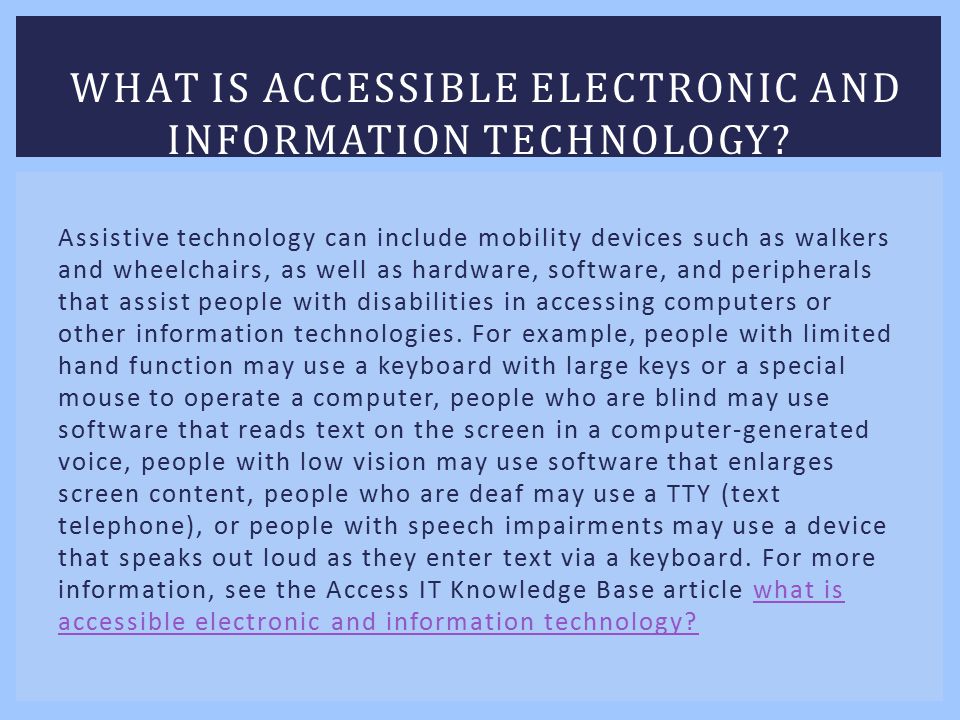 WHAT IS ACCESSIBLE ELECTRONIC AND INFORMATION TECHNOLOGY?

Assistive technology can include mobility devices such as walkers and wheelchairs, as well as hardware, software, and peripherals that assist people with disabilities in accessing computers or other information technologies. For example, people with limited hand function may use a keyboard with large keys or a special mouse to operate a computer, people who are blind may use software that reads text on the screen in a computer-generated voice, people with low vision may use software that enlarges screen content, people who are deaf may use a TTY (text telephone), or people with speech impairments may use a device that speaks out loud as they enter text via a keyboard. For more information, see the Access IT Knowledge Base article what is accessible electronic and information technology?